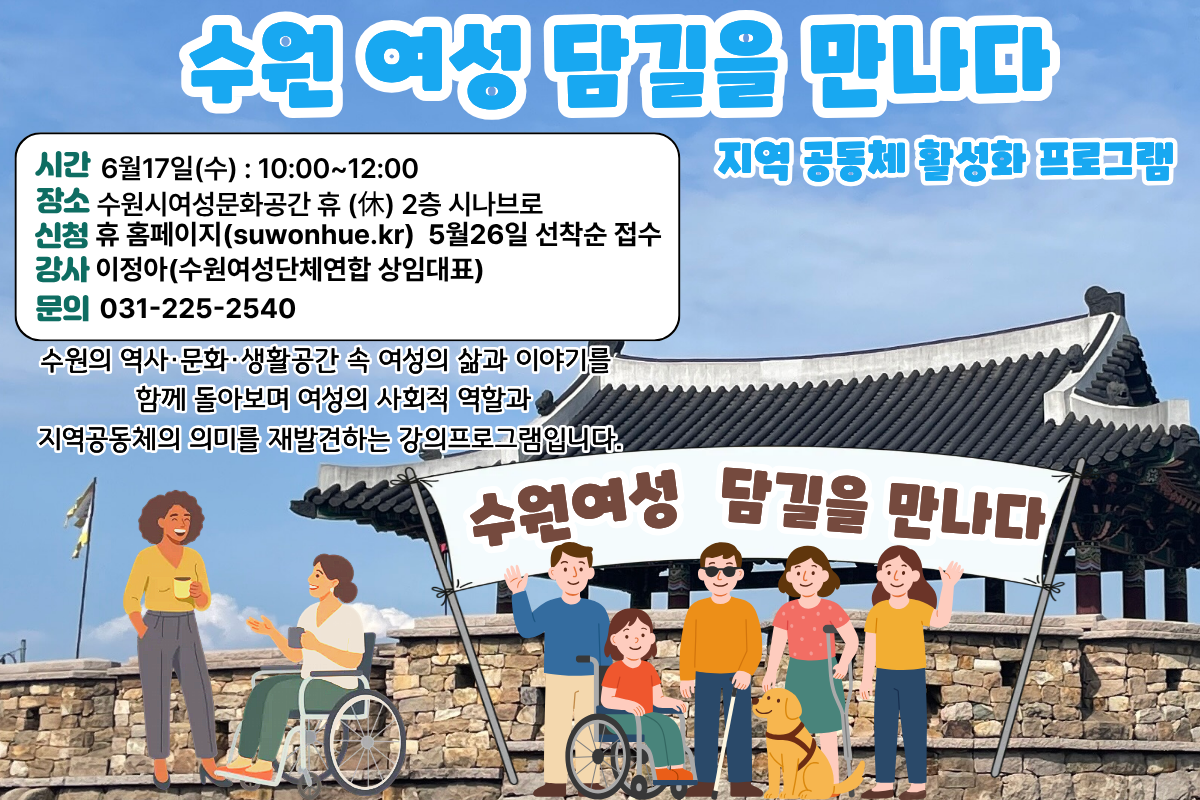 수원 여성 담길을 만나다

지역 공동체 활성화 프로그램

시간 6월17일(수) : 10:00~12:00
장소 수원시여성문화공간 휴 (休) 2층 시나브로
신청 휴 홈페이지(suwonhue.kr) 5월26일 선착순 접수
강사 이정아(수원여성단체연합 상임대표)
문의 031-225-2540

수원의 역사·문화·생활공간 속 여성의 삶과 이야기를 함께 돌아보며 여성의 사회적 역할과 지역공동체의 의미를 재발견하는 강의프로그램입니다.

수원여성 담길을 만나다